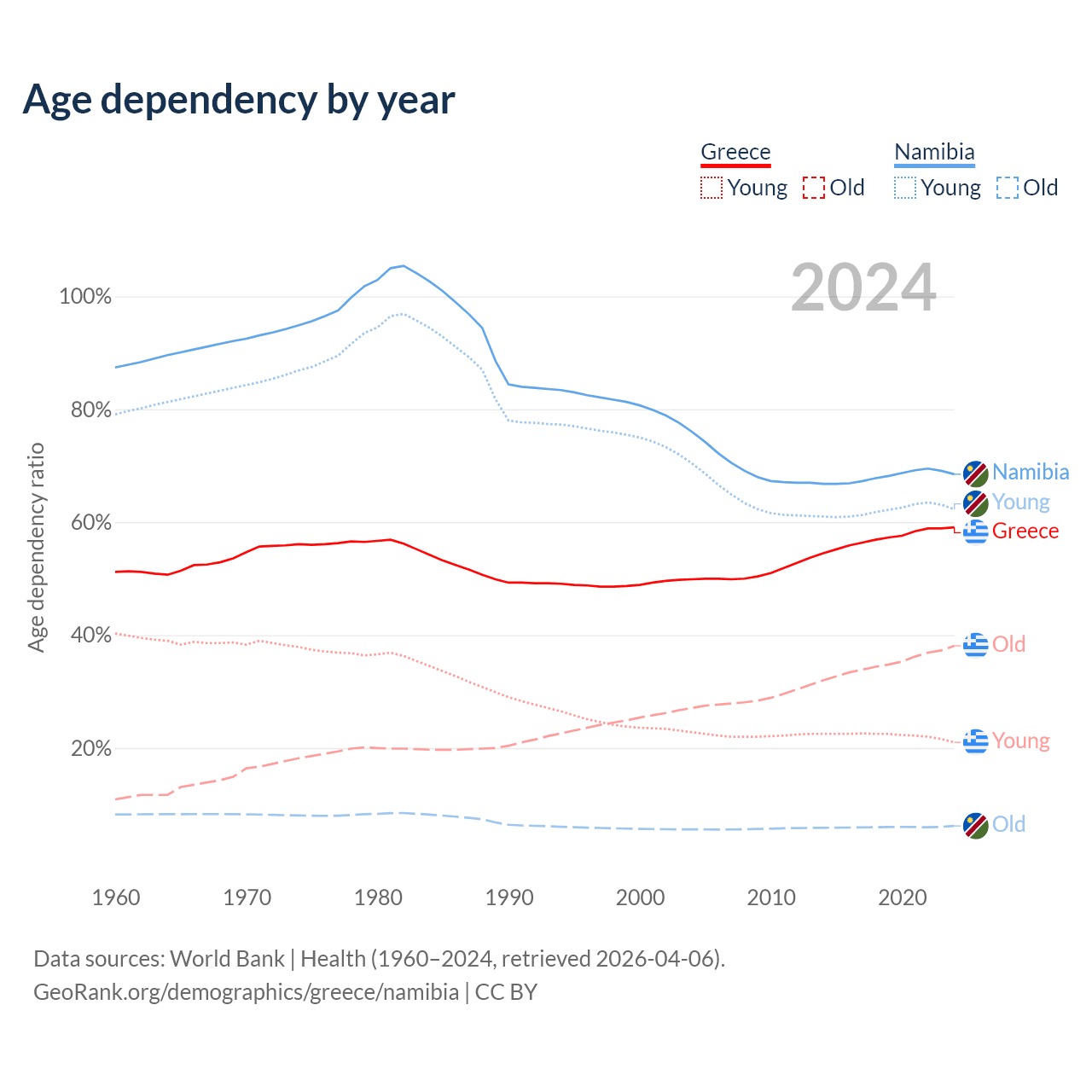 Age dependency by year

Greece
Young Old

Namibia
Young Old

2024

Age dependency ratio

100%
80%
60%
40%
20%

Namibia
Young
Greece
Old
Young
Old

1960 1970 1980 1990 2000 2010 2020

Data sources: World Bank | Health (1960–2024, retrieved 2026-04-06).
GeoRank.org/demographics/greece/namibia | CC BY